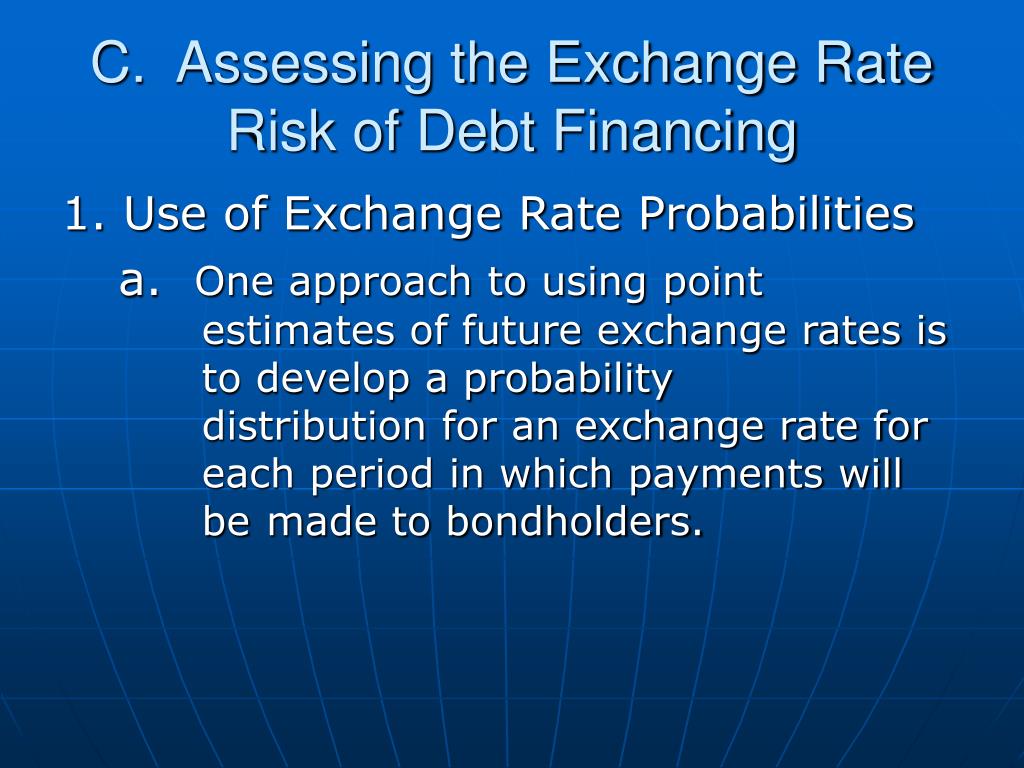 C. Assessing the Exchange Rate Risk of Debt Financing

1. Use of Exchange Rate Probabilities

a. One approach to using point estimates of future exchange rates is to develop a probability distribution for an exchange rate for each period in which payments will be made to bondholders.